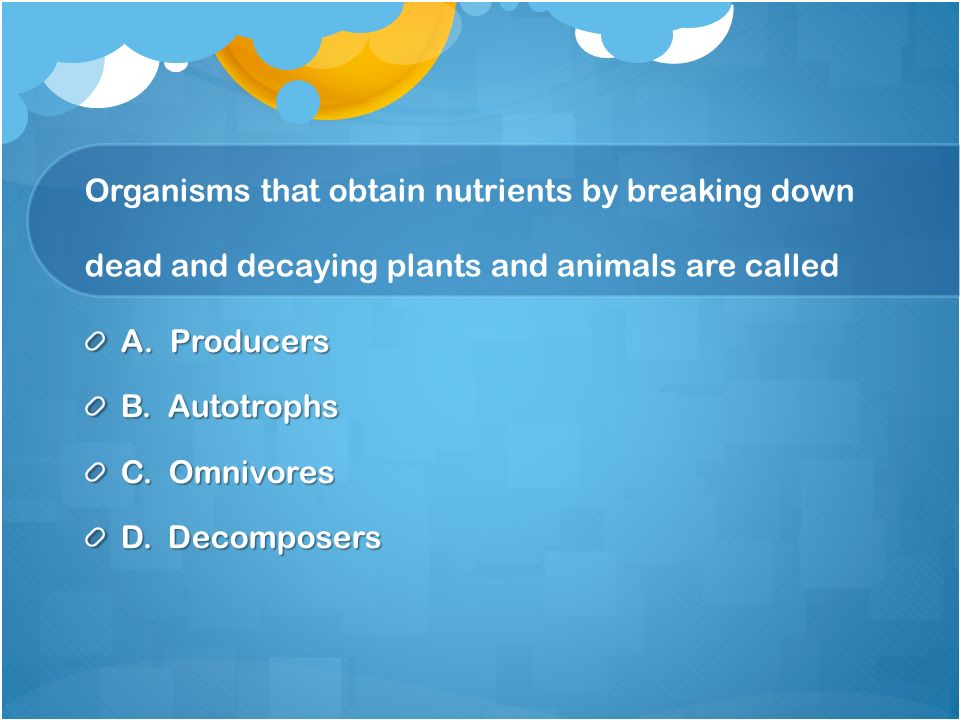 Organisms that obtain nutrients by breaking down dead and decaying plants and animals are called

A. Producers

B. Autotrophs

C. Omnivores

D. Decomposers